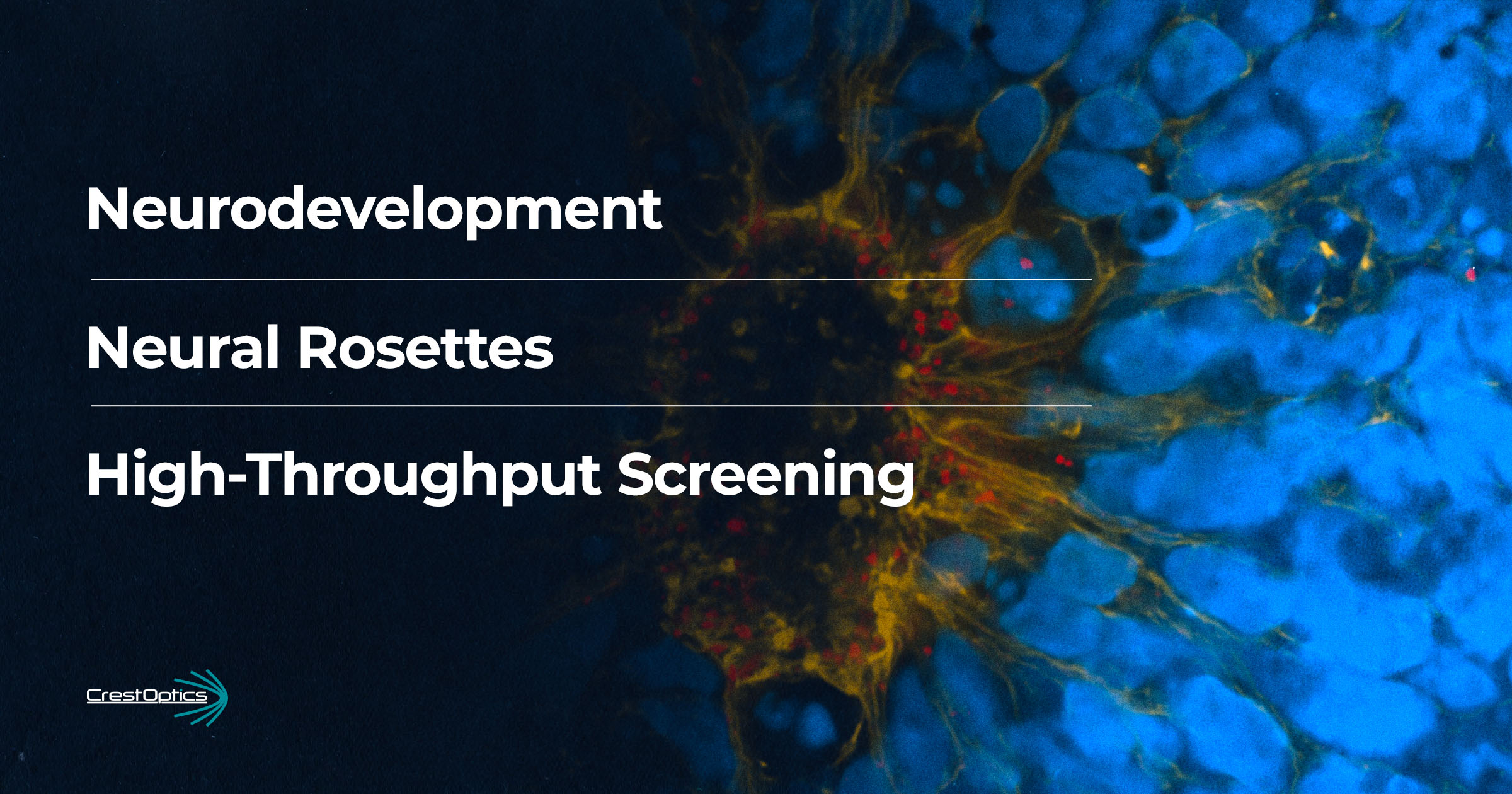 Neurodevelopment

Neural Rosettes

High-Throughput Screening

CrestOptics